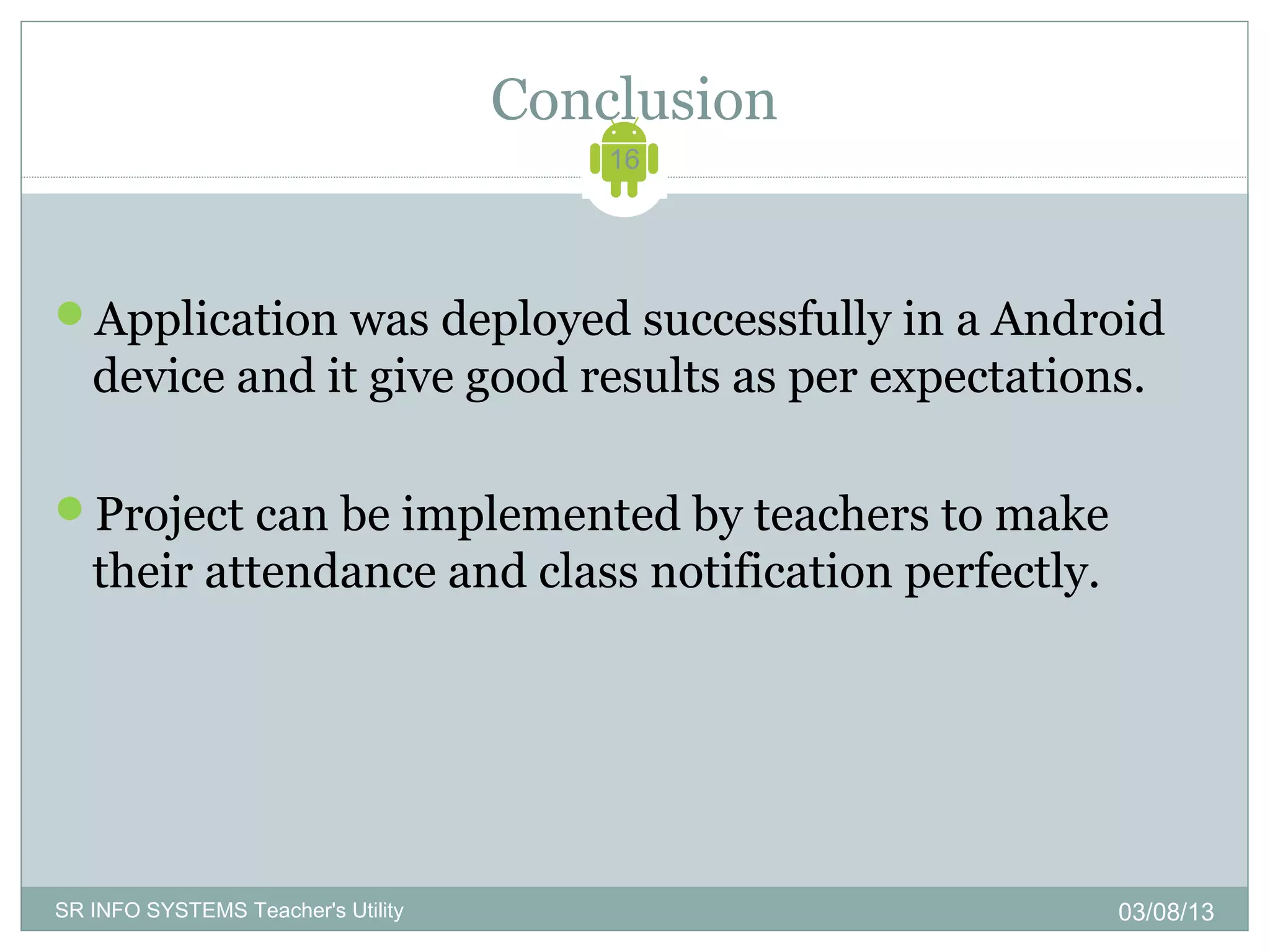 Conclusion

16

Application was deployed successfully in a Android device and it give good results as per expectations.

Project can be implemented by teachers to make their attendance and class notification perfectly.

SR INFO SYSTEMS Teacher's Utility

03/08/13